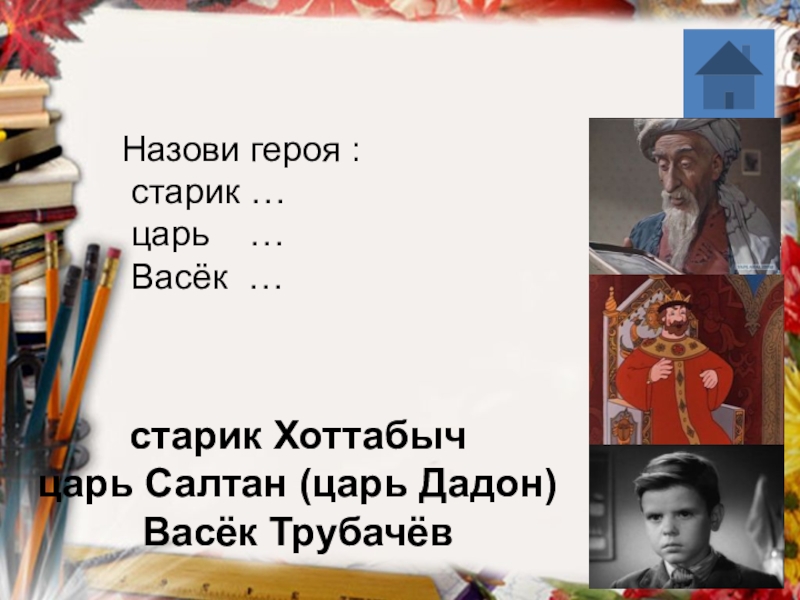 Назови героя :
старик …
царь …
Васёк …

старик Хоттабыч
царь Салтан (царь Дадон)
Васёк Трубачёв